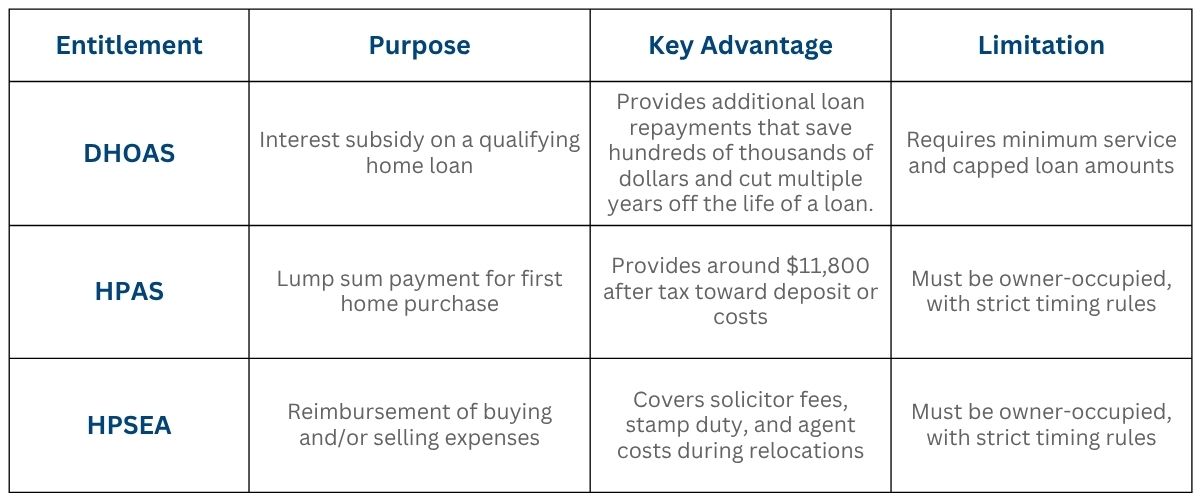 | Entitlement | Purpose | Key Advantage | Limitation |
|---|---|---|---|
| DHOAS | Interest subsidy on a qualifying home loan | Provides additional loan repayments that save hundreds of thousands of dollars and cut multiple years off the life of a loan. | Requires minimum service and capped loan amounts |
| HPAS | Lump sum payment for first home purchase | Provides around \$11,800 after tax toward deposit or costs | Must be owner-occupied, with strict timing rules |
| HPSEA | Reimbursement of buying and/or selling expenses | Covers solicitor fees, stamp duty, and agent costs during relocations | Must be owner-occupied, with strict timing rules |